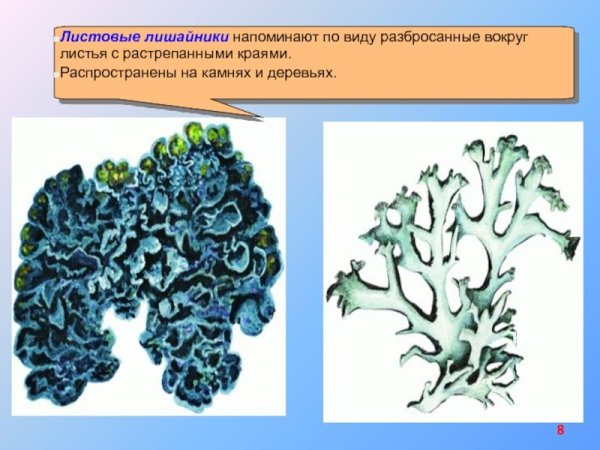 Листовые лишайники напоминают по виду разбросанные вокруг листья с растрепанными краями.

Распространены на камнях и деревьях.

8